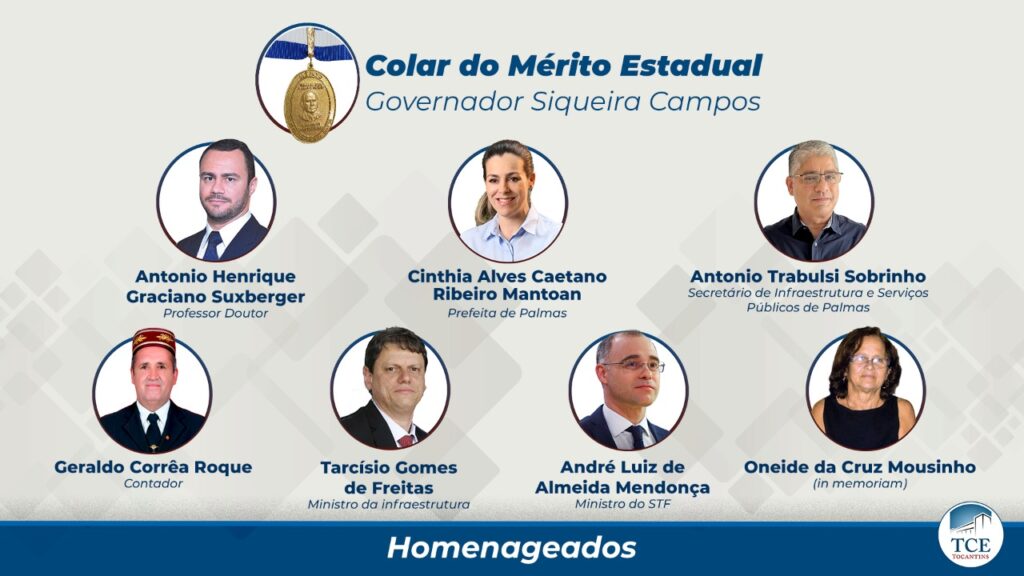 Colar do Mérito Estadual
Governador Siqueira Campos

Antonio Henrique Graciano Suxberger
Professor Doutor

Cinthia Alves Caetano Ribeiro Mantoan
Prefeita de Palmas

Antonio Trabulsi Sobrinho
Secretário de Infraestrutura e Serviços Públicos de Palmas

Geraldo Corrêa Roque
Contador

Tarcísio Gomes de Freitas
Ministro da infraestrutura

André Luiz de Almeida Mendonça
Ministro do STF

Oneide da Cruz Mousinho
(in memoriam)

Homenageados

TCE
TOCANTINS